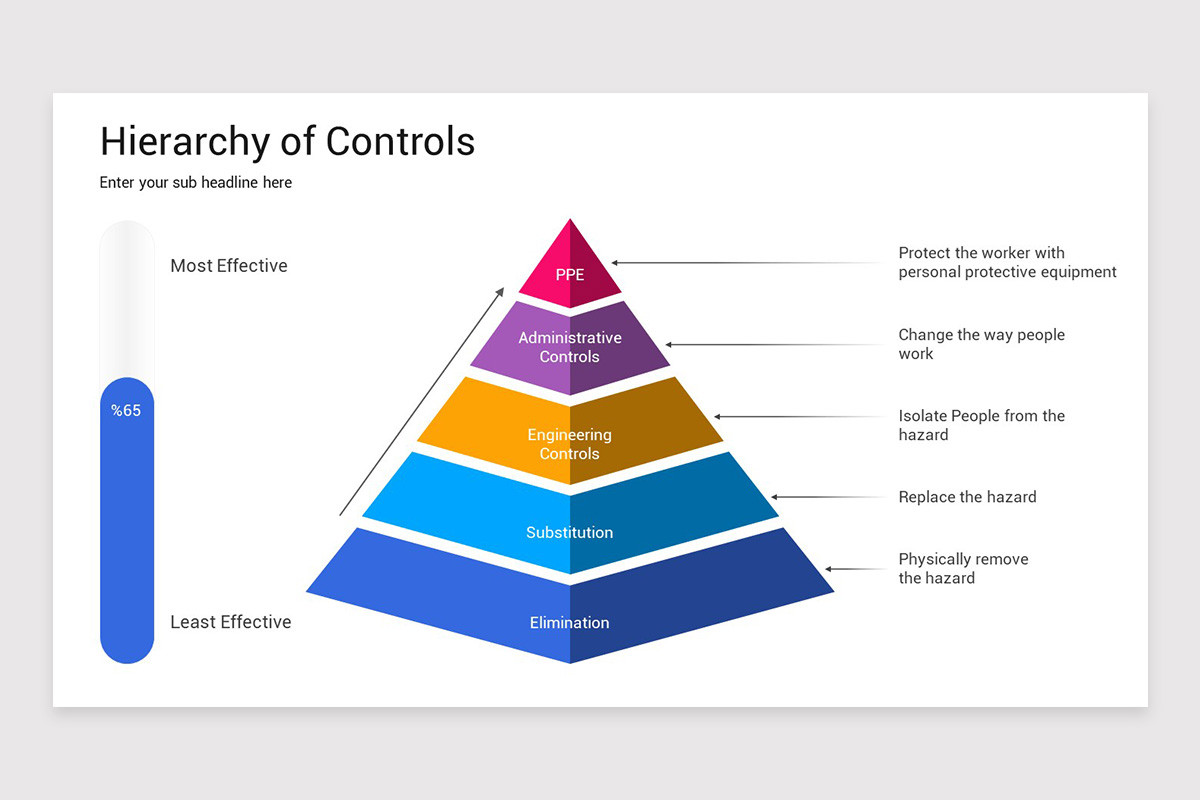 Hierarchy of Controls

Enter your sub headline here

Most Effective

%65

Least Effective

PPE

Administrative Controls

Engineering Controls

Substitution

Elimination

Protect the worker with personal protective equipment

Change the way people work

Isolate People from the hazard

Replace the hazard

Physically remove the hazard